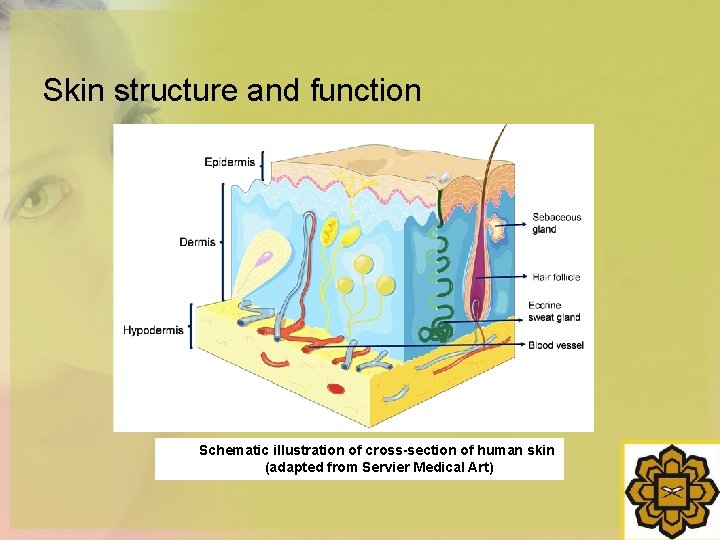 Skin structure and function

Epidermis

Dermis

Hypodermis

Sebaceous gland

Hair follicle

Eccrine sweat gland

Blood vessel

Schematic illustration of cross-section of human skin (adapted from Servier Medical Art)